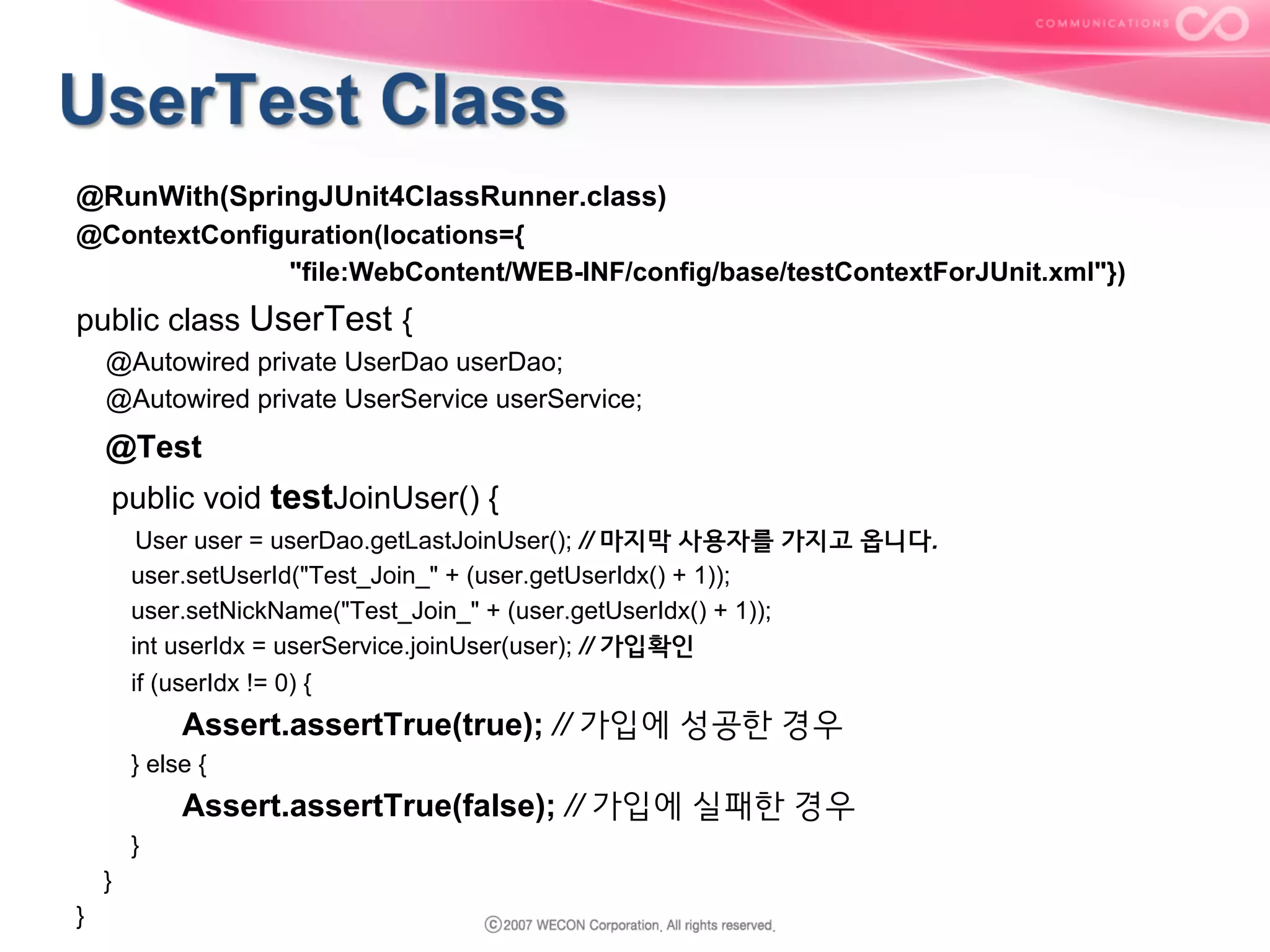 COMMUNICATIONS

UserTest Class

@RunWith(SpringJUnit4ClassRunner.class)
@ContextConfiguration(locations={
"file:WebContent/WEB-INF/config/base/testContextForJUnit.xml"})
public class UserTest {
@Autowired private UserDao userDao;
@Autowired private UserService userService;
@Test
public void testJoinUser() {
User user = userDao.getLastJoinUser(); // 마지막 사용자를 가지고 옵니다.
user.setUserId("Test_Join_" + (user.getUserIdx() + 1));
user.setNickName("Test_Join_" + (user.getUserIdx() + 1));
int userIdx = userService.joinUser(user); // 가입확인
if (userIdx != 0) {
Assert.assertTrue(true); // 가입에 성공한 경우
} else {
Assert.assertTrue(false); // 가입에 실패한 경우
}
}
}

ⓒ2007 WECON Corporation. All rights reserved.